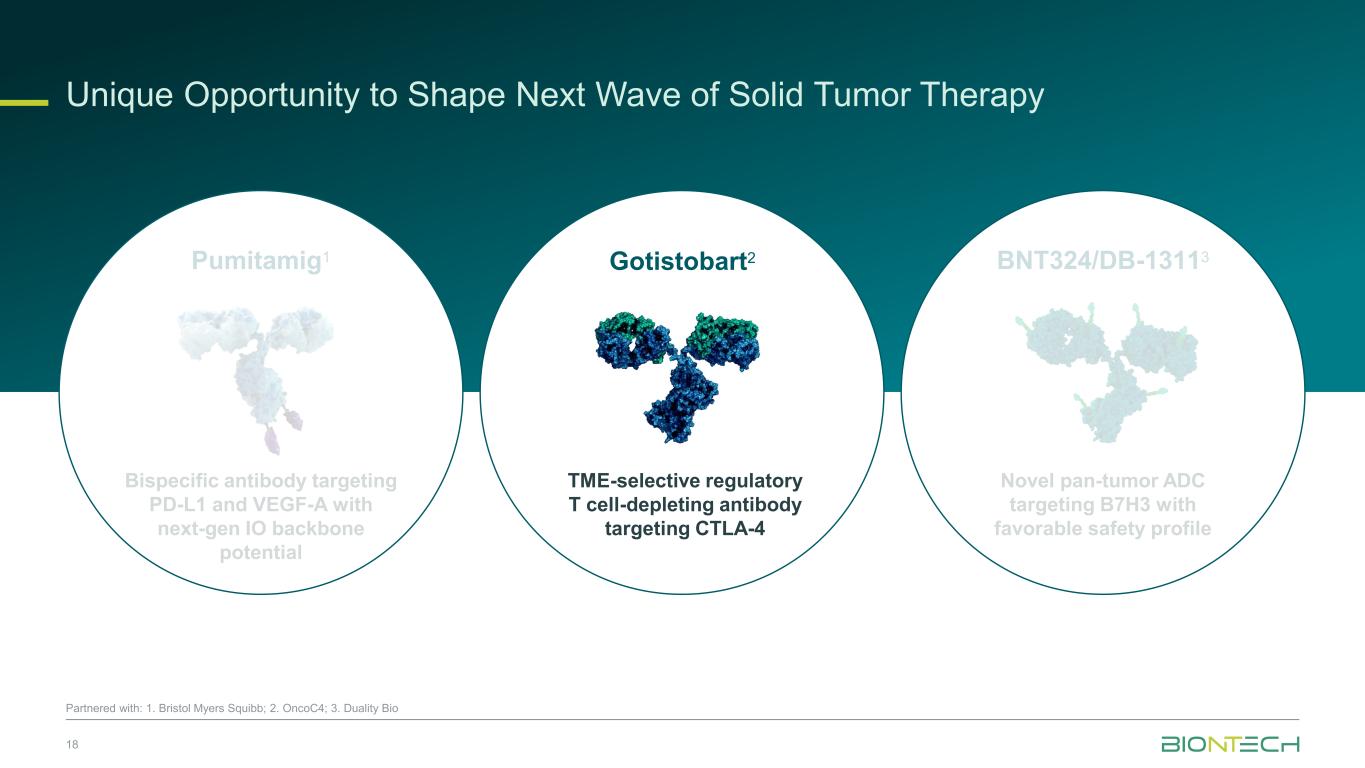 Unique Opportunity to Shape Next Wave of Solid Tumor Therapy

Pumitamig$^1$

Bispecific antibody targeting PD-L1 and VEGF-A with next-gen IO backbone potential

Gotistobart$^2$

TME-selective regulatory T cell-depleting antibody targeting CTLA-4

BNT324/DB-1311$^3$

Novel pan-tumor ADC targeting B7H3 with favorable safety profile

Partnered with: 1. Bristol Myers Squibb; 2. OncoC4; 3. Duality Bio

18

BIONTECH